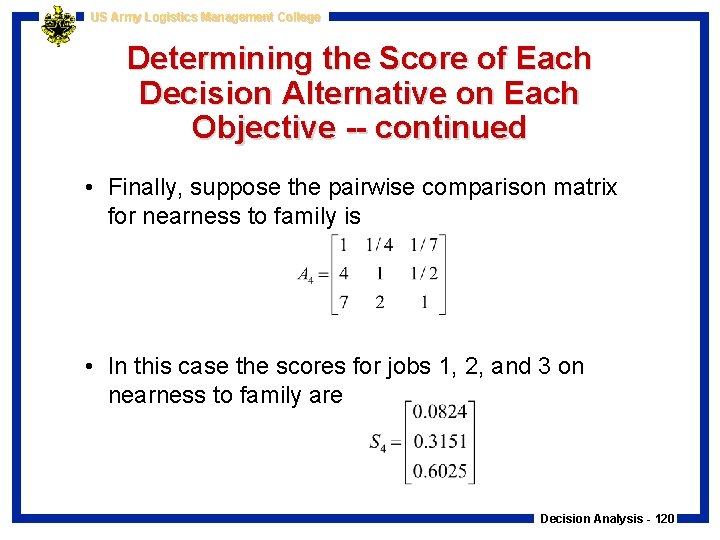 US Army Logistics Management College

Determining the Score of Each Decision Alternative on Each Objective -- continued

• Finally, suppose the pairwise comparison matrix for nearness to family is

$A_4 = \begin{bmatrix} 1 & 1/4 & 1/7 \\ 4 & 1 & 1/2 \\ 7 & 2 & 1 \end{bmatrix}$

• In this case the scores for jobs 1, 2, and 3 on nearness to family are

$S_4 = \begin{bmatrix} 0.0824 \\ 0.3151 \\ 0.6025 \end{bmatrix}$

Decision Analysis - 120